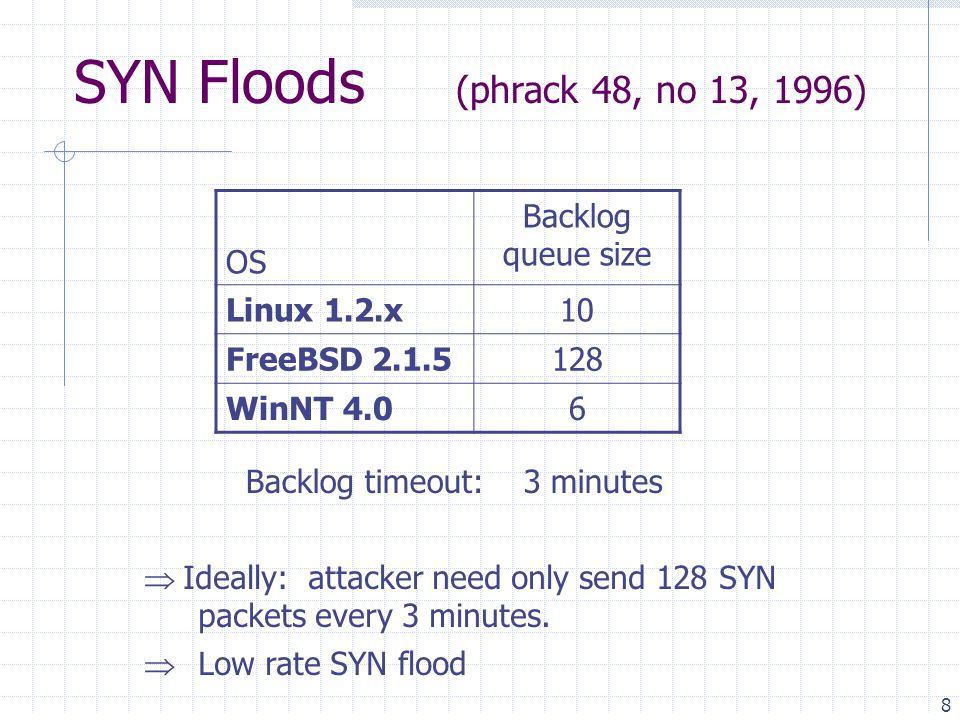 SYN Floods (phrack 48, no 13, 1996)

| OS | Backlog queue size |
|---|---|
| **Linux 1.2.x** | 10 |
| **FreeBSD 2.1.5** | 128 |
| **WinNT 4.0** | 6 |

Backlog timeout: 3 minutes

$\Rightarrow$ Ideally: attacker need only send 128 SYN packets every 3 minutes.

$\Rightarrow$ Low rate SYN flood

8